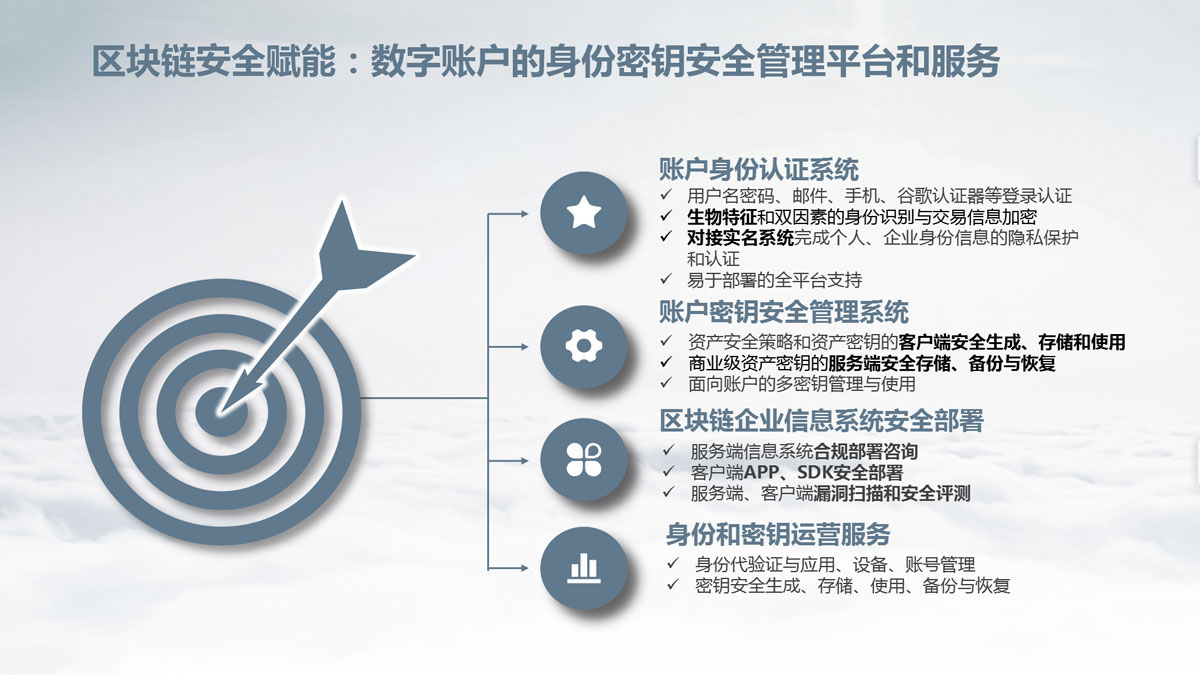 区块链安全赋能：数字账户的身份密钥安全管理平台和服务

账户身份认证系统
✓ 用户名密码、邮件、手机、谷歌认证器等登录认证
✓ 生物特征和双因素的身份识别与交易信息加密
✓ 对接实名系统完成个人、企业身份信息的隐私保护和认证
✓ 易于部署的全平台支持

账户密钥安全管理系统
✓ 资产安全策略和资产密钥的客户端安全生成、存储和使用
✓ 商业级资产密钥的服务端安全存储、备份与恢复
✓ 面向账户的多密钥管理与使用

区块链企业信息系统安全部署
✓ 服务端信息系统合规部署咨询
✓ 客户端APP、SDK安全部署
✓ 服务端、客户端漏洞扫描和安全评测

身份和密钥运营服务
✓ 身份代验证与应用、设备、账号管理
✓ 密钥安全生成、存储、使用、备份与恢复